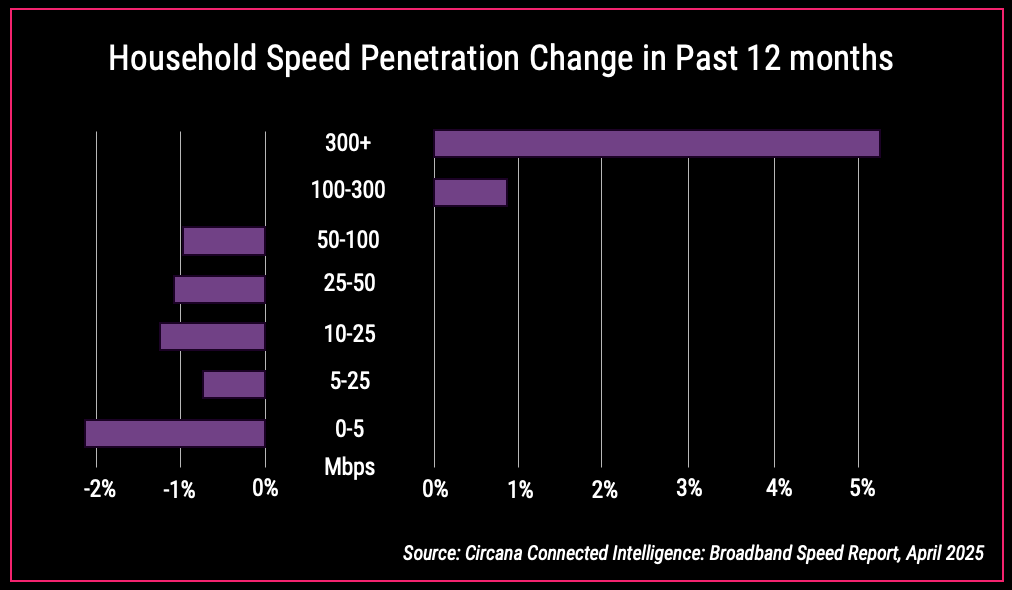 Household Speed Penetration Change in Past 12 months

300+
100-300
50-100
25-50
10-25
5-25
0-5
Mbps

-2%
-1%
0%

0%
1%
2%
3%
4%
5%

Source: Circana Connected Intelligence: Broadband Speed Report, April 2025